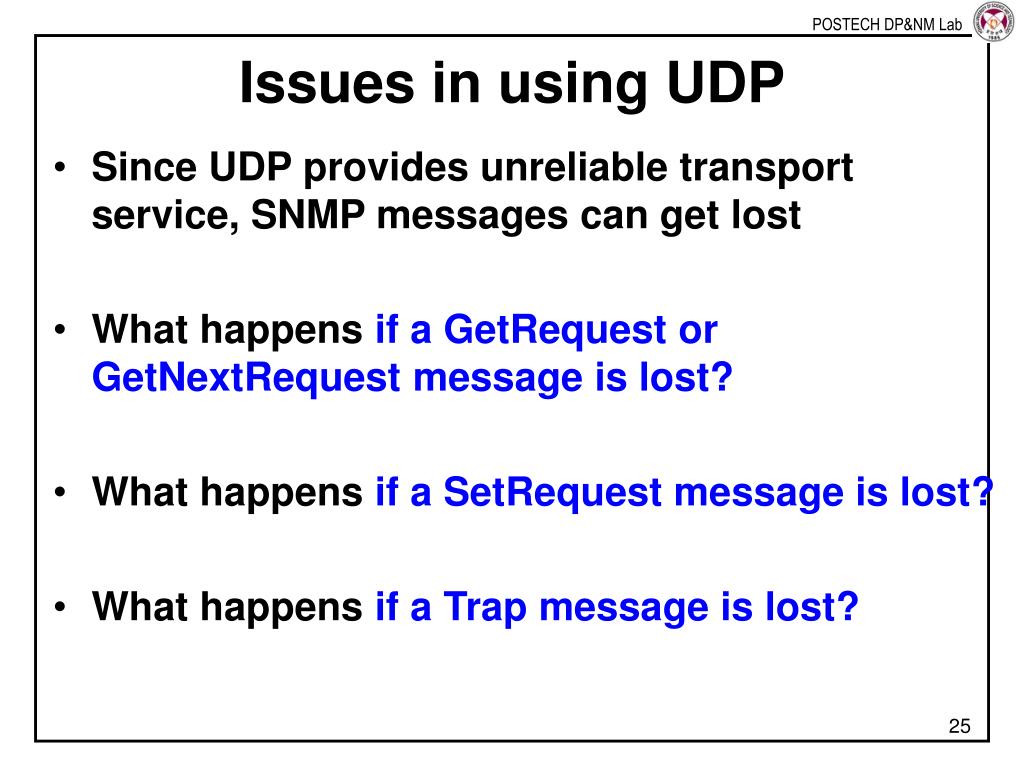 POSTECH DP&NM Lab

Issues in using UDP

• Since UDP provides unreliable transport service, SNMP messages can get lost

• What happens if a GetRequest or GetNextRequest message is lost?

• What happens if a SetRequest message is lost?

• What happens if a Trap message is lost?

25